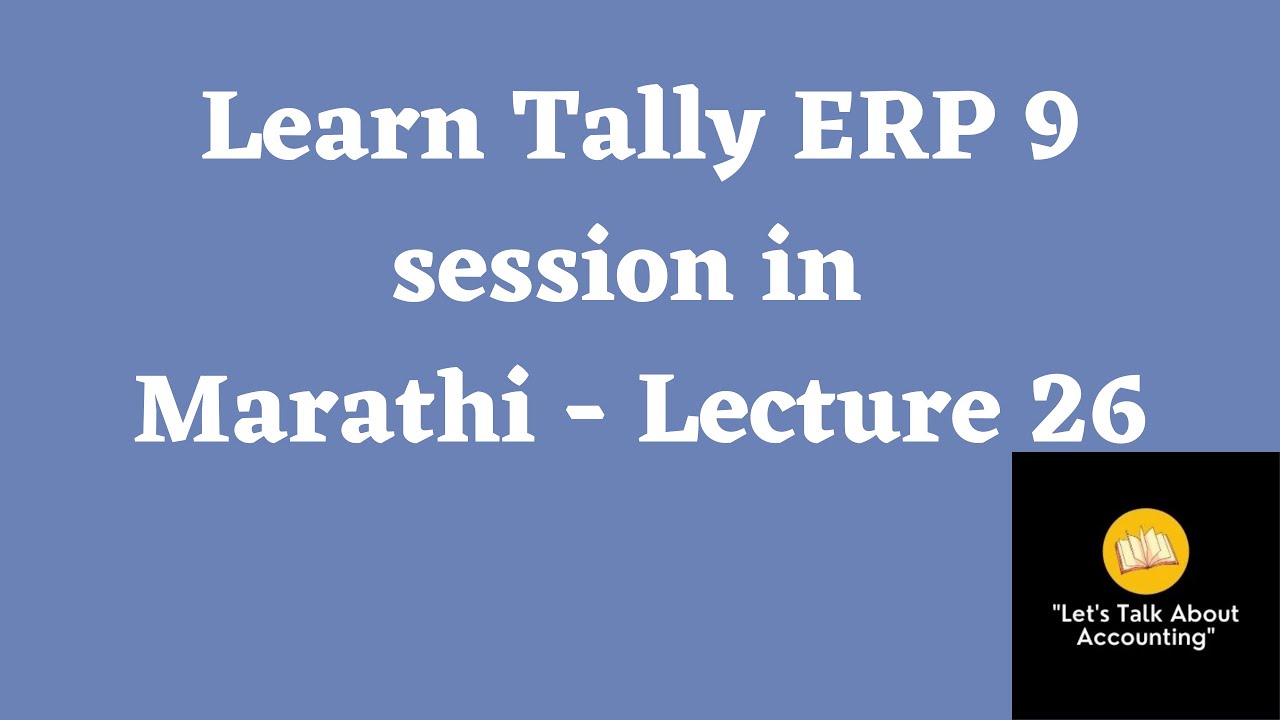 Learn Tally ERP 9 session in Marathi - Lecture 26

"Let's Talk About Accounting"